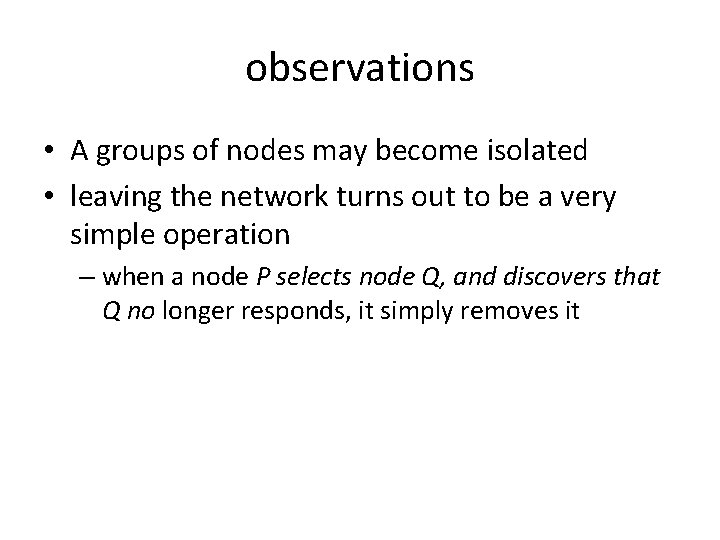 observations

• A groups of nodes may become isolated

• leaving the network turns out to be a very simple operation

– when a node P selects node Q, and discovers that Q no longer responds, it simply removes it